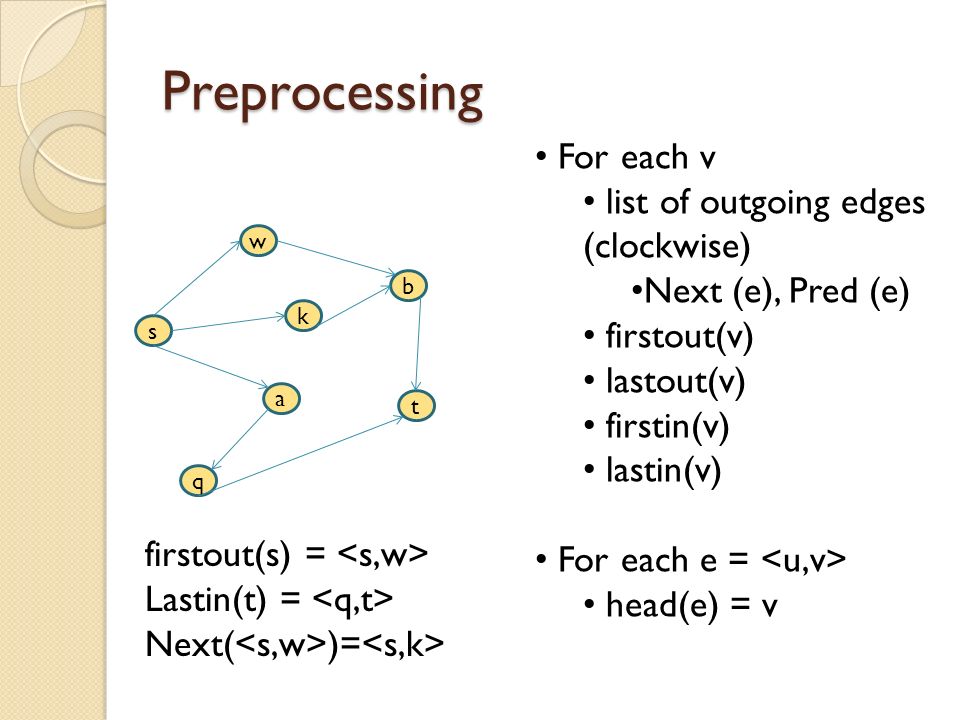 Preprocessing

w
b
k
s
a
t
q

firstout(s) = <s,w>
Lastin(t) = <q,t>
Next(<s,w>)=<s,k>

• For each v
• list of outgoing edges (clockwise)
•Next (e), Pred (e)
• firstout(v)
• lastout(v)
• firstin(v)
• lastin(v)

• For each e = <u,v>
• head(e) = v